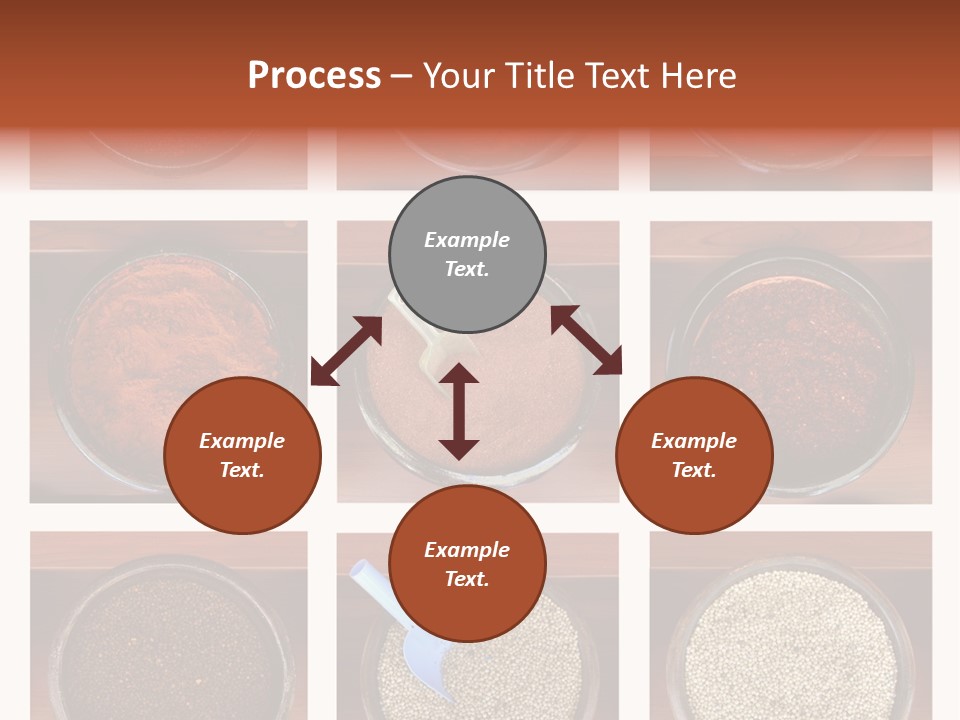 Process – Your Title Text Here

Example Text.

Example Text.

Example Text.

Example Text.